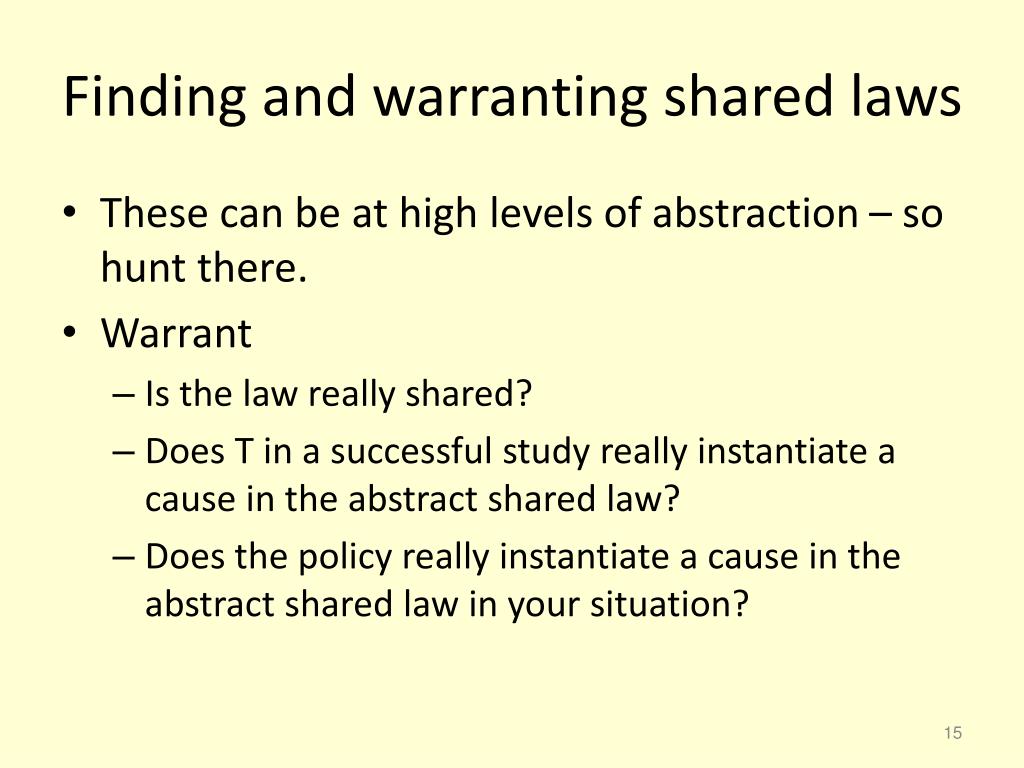 Finding and warranting shared laws

• These can be at high levels of abstraction – so hunt there.
• Warrant
– Is the law really shared?
– Does T in a successful study really instantiate a cause in the abstract shared law?
– Does the policy really instantiate a cause in the abstract shared law in your situation?

15